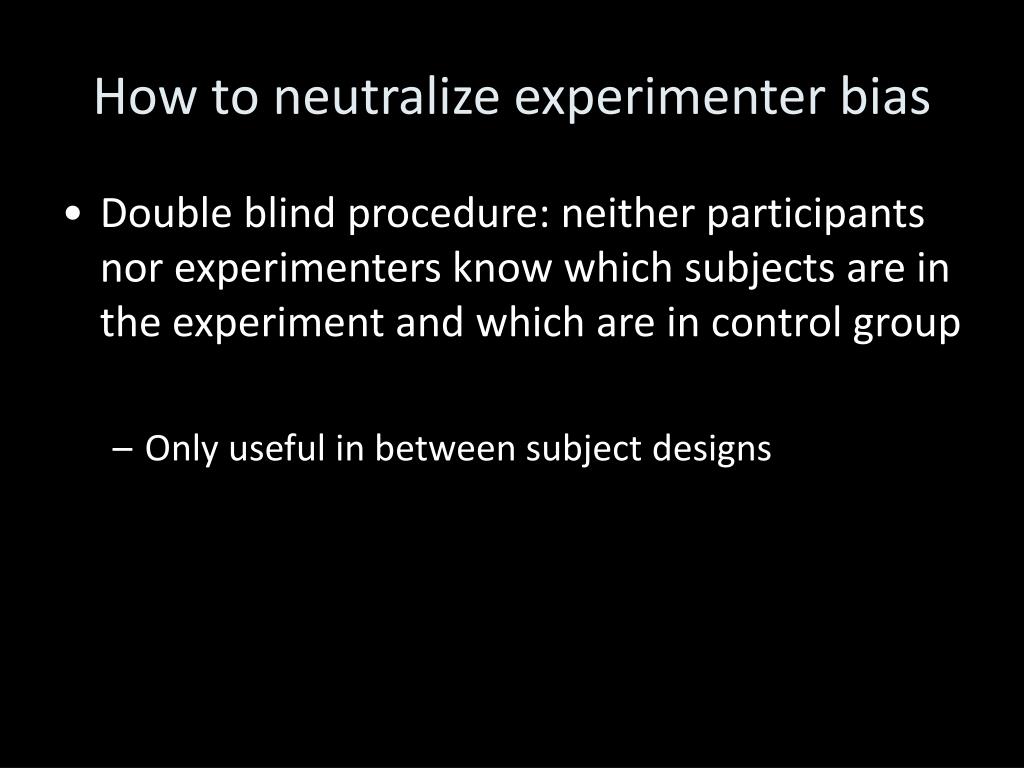 How to neutralize experimenter bias

• Double blind procedure: neither participants nor experimenters know which subjects are in the experiment and which are in control group

– Only useful in between subject designs